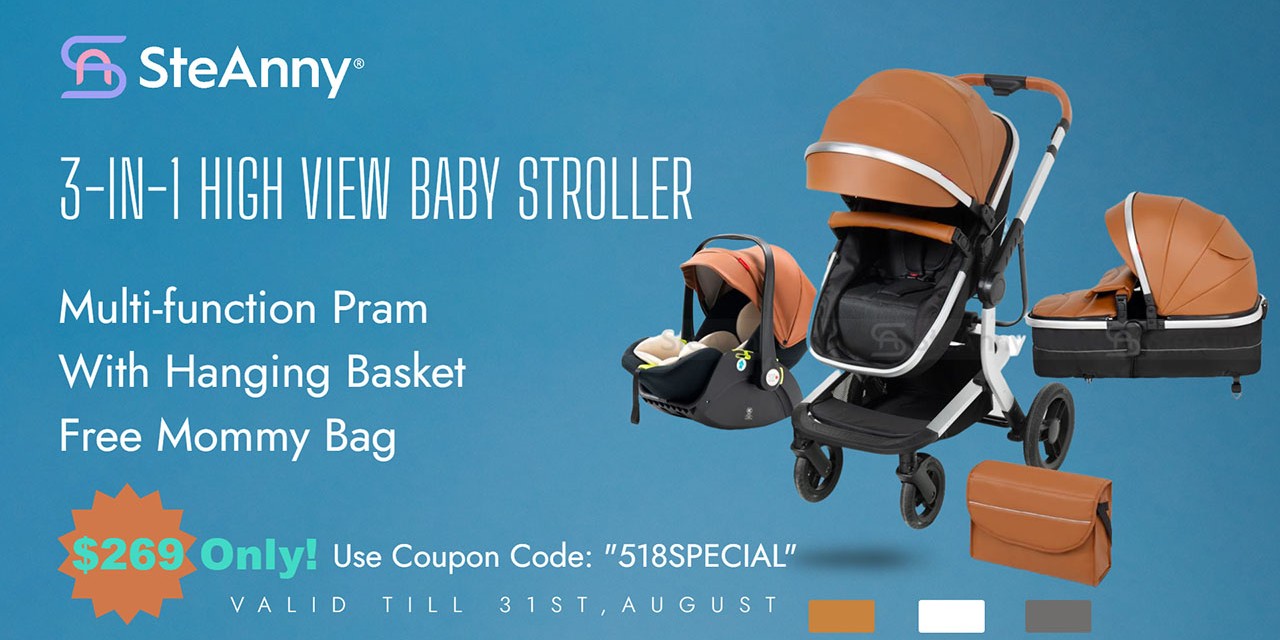 SteAnny®

3-IN-1 HIGH VIEW BABY STROLLER

Multi-function Pram
With Hanging Basket
Free Mommy Bag

$269 Only! Use Coupon Code: "518SPECIAL"

VALID TILL 31ST, AUGUST